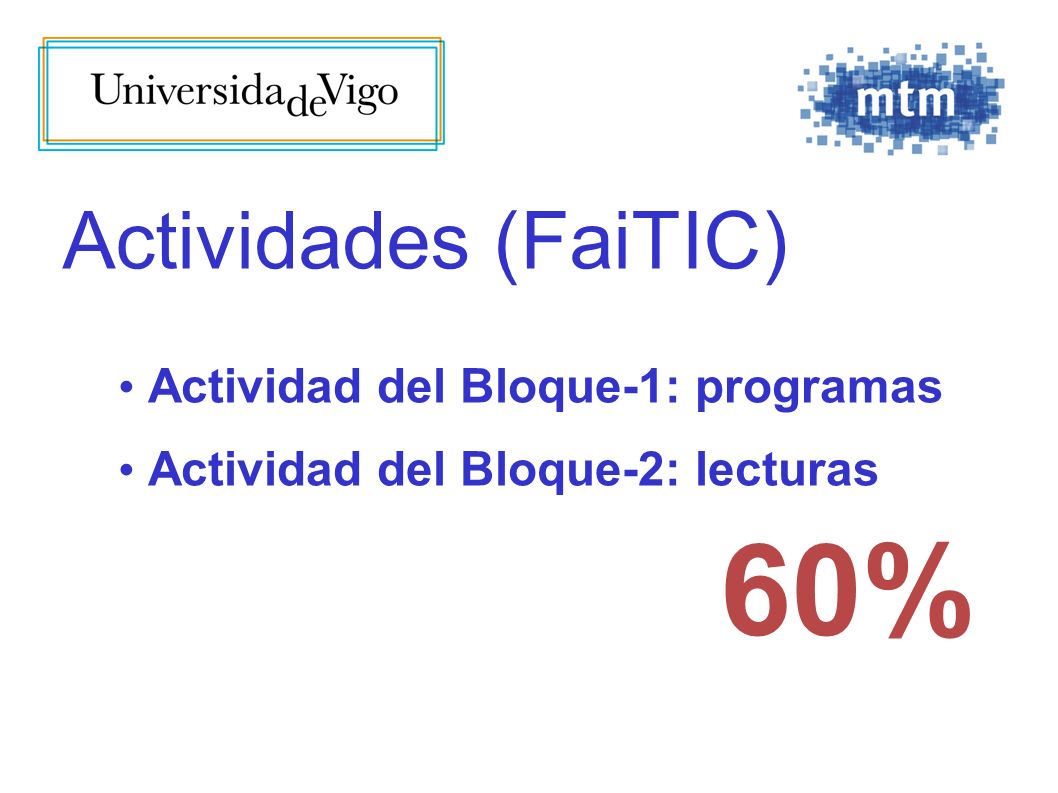 UniversidadeVigo

mtm

Actividades (FaiTIC)

• Actividad del Bloque-1: programas
• Actividad del Bloque-2: lecturas

60%